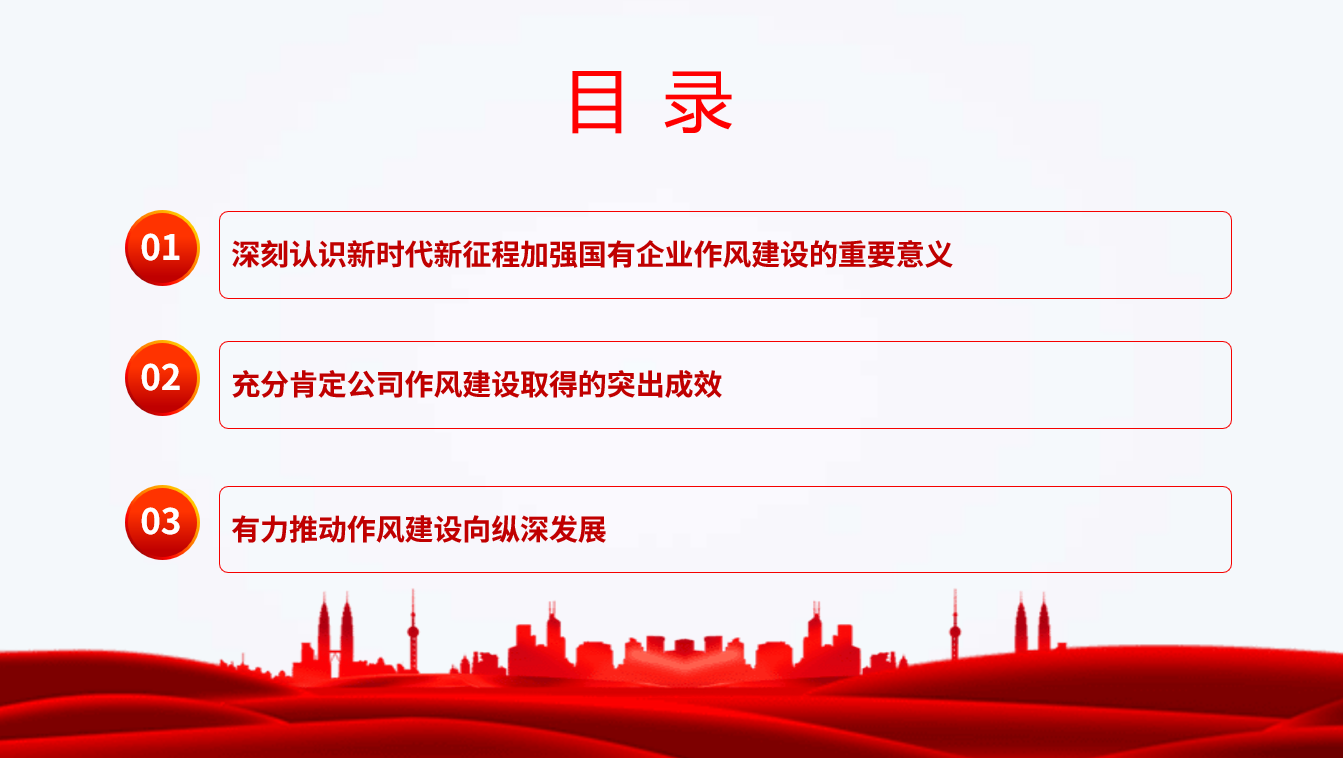 目 录

01
深刻认识新时代新征程加强国有企业作风建设的重要意义

02
充分肯定公司作风建设取得的突出成效

03
有力推动作风建设向纵深发展